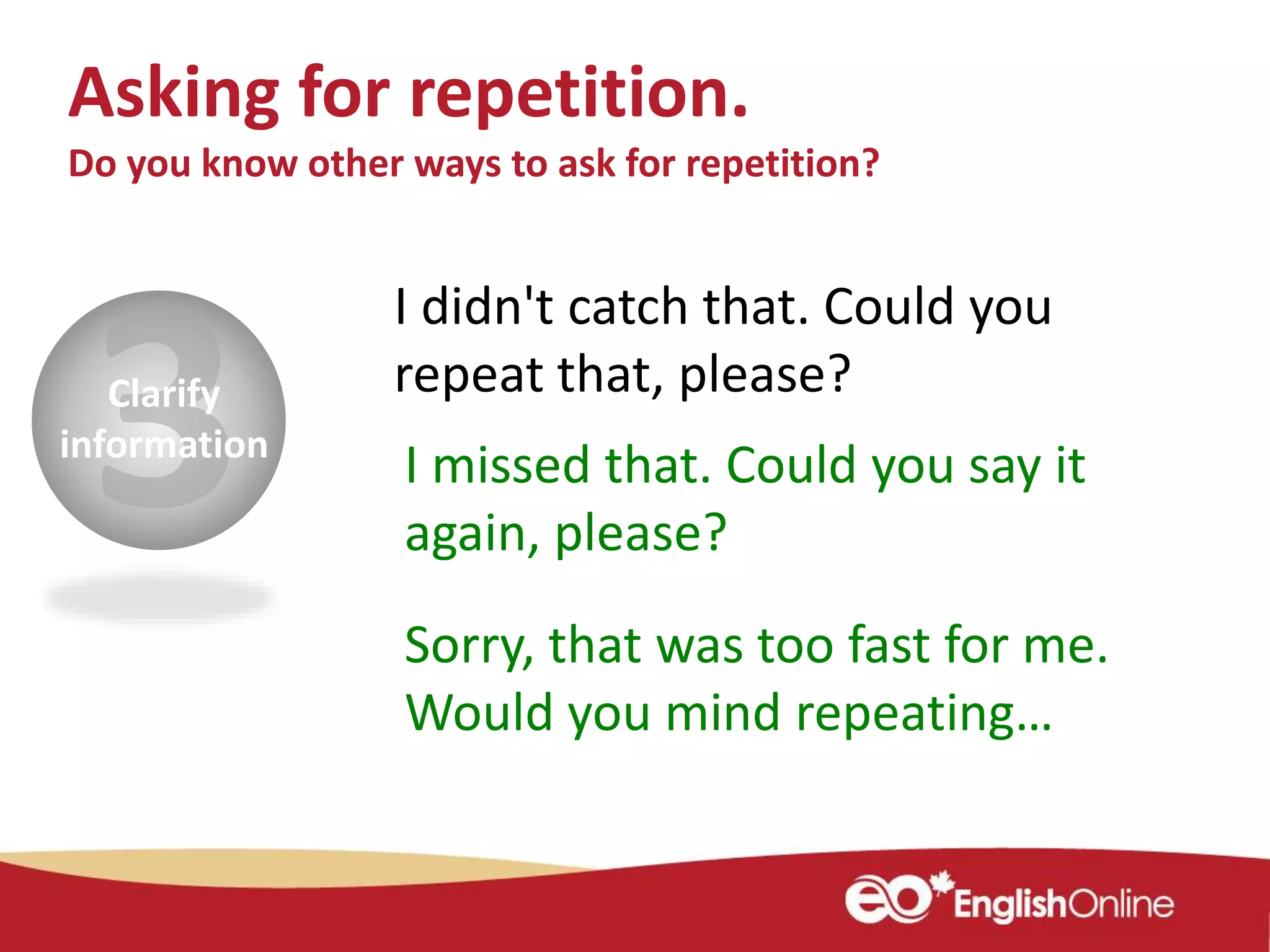 Asking for repetition.
Do you know other ways to ask for repetition?

3
Clarify information

I didn't catch that. Could you repeat that, please?

I missed that. Could you say it again, please?

Sorry, that was too fast for me. Would you mind repeating…

eo EnglishOnline